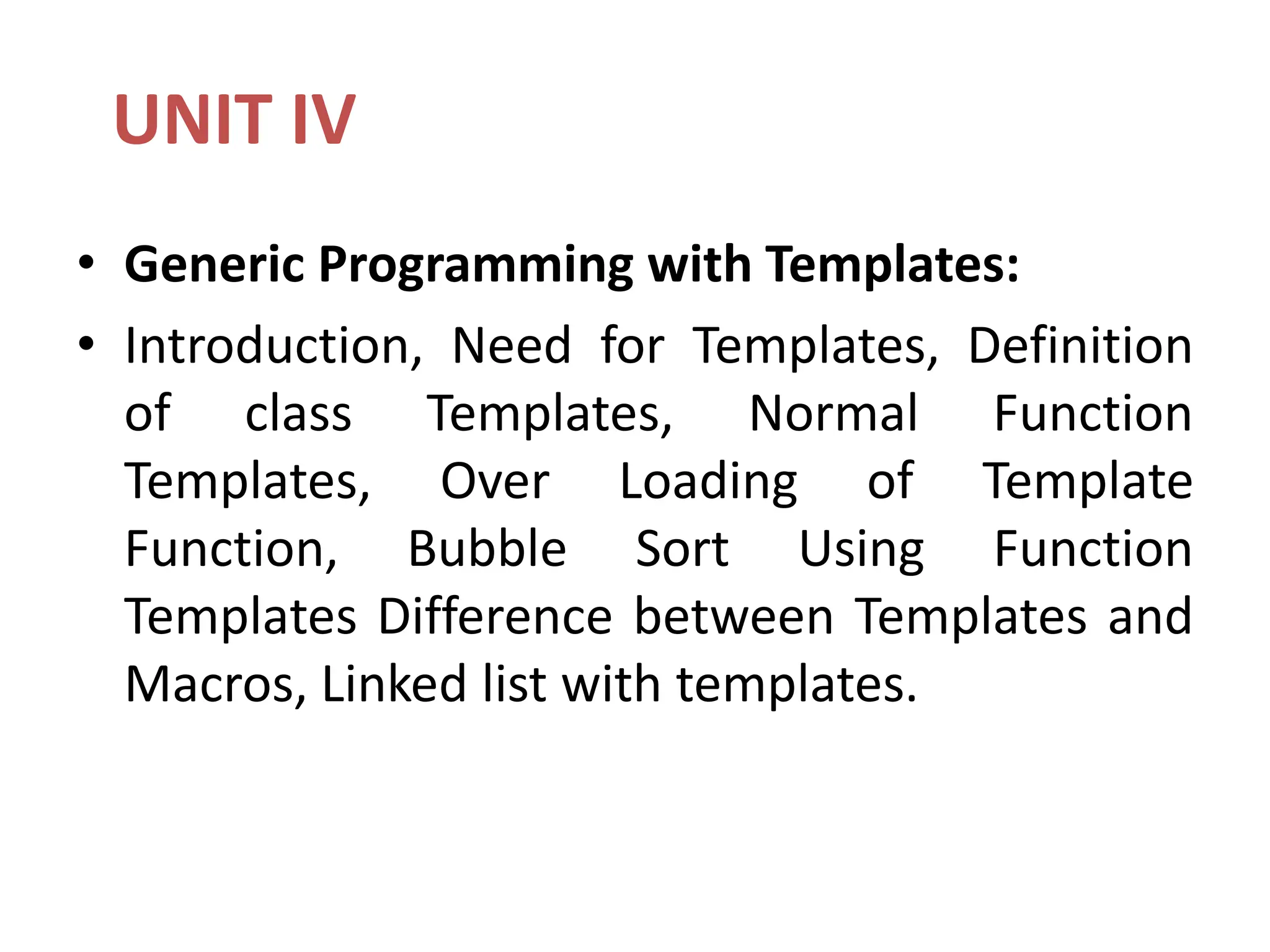 UNIT IV

• Generic Programming with Templates:

• Introduction, Need for Templates, Definition of class Templates, Normal Function Templates, Over Loading of Template Function, Bubble Sort Using Function Templates Difference between Templates and Macros, Linked list with templates.